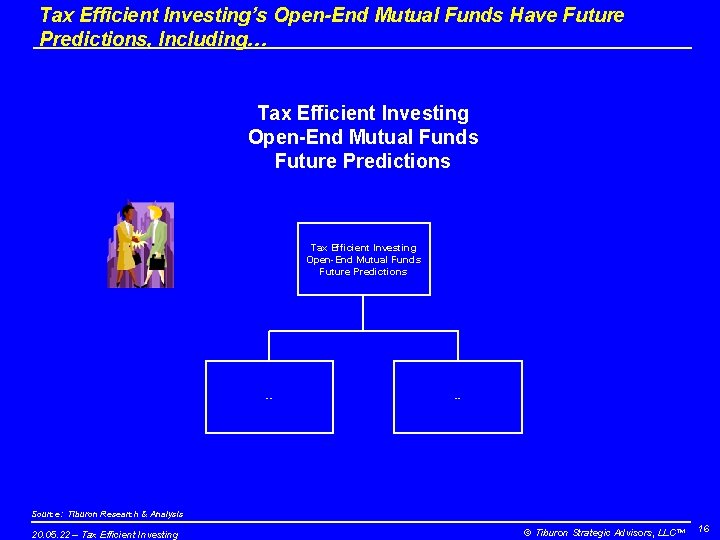 Tax Efficient Investing's Open-End Mutual Funds Have Future Predictions, Including…

Tax Efficient Investing
Open-End Mutual Funds
Future Predictions

Tax Efficient Investing
Open-End Mutual Funds
Future Predictions

--

--

Source: Tiburon Research & Analysis

20.05.22 – Tax Efficient Investing

© Tiburon Strategic Advisors, LLC™

16